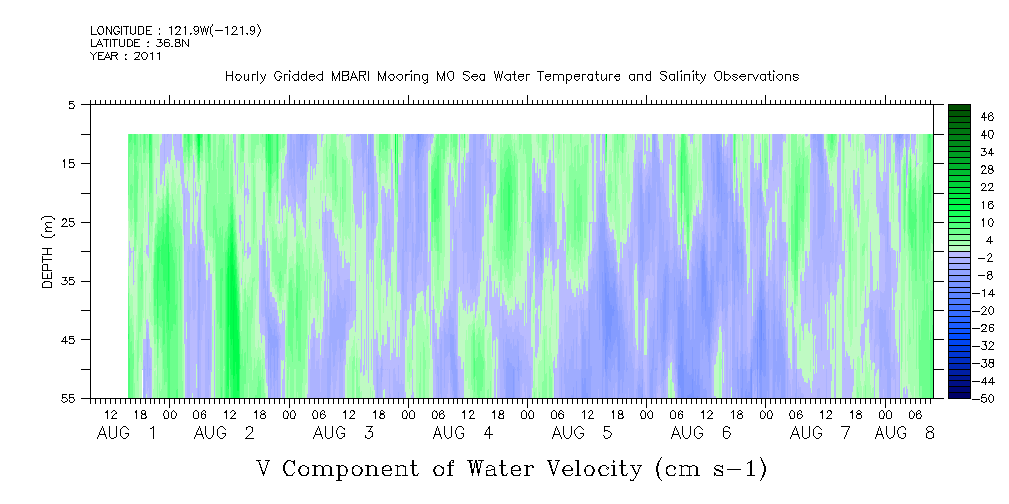 LONGITUDE : 121.9W(-121.9)
LATITUDE : 36.8N
YEAR : 2011

Hourly Gridded MBARI Mooring M0 Sea Water Temperature and Salinity Observations

DEPTH (m)

5
15
25
35
45
55

46
40
34
28
22
16
10
4
-2
-8
-14
-20
-26
-32
-38
-44
-50

12 18 00 06 12 18 00 06 12 18 00 06 12 18 00 06 12 18 00 06 12 18 00 06 12 18 00 06
AUG 1 AUG 2 AUG 3 AUG 4 AUG 5 AUG 6 AUG 7 AUG 8

V Component of Water Velocity (cm s-1)